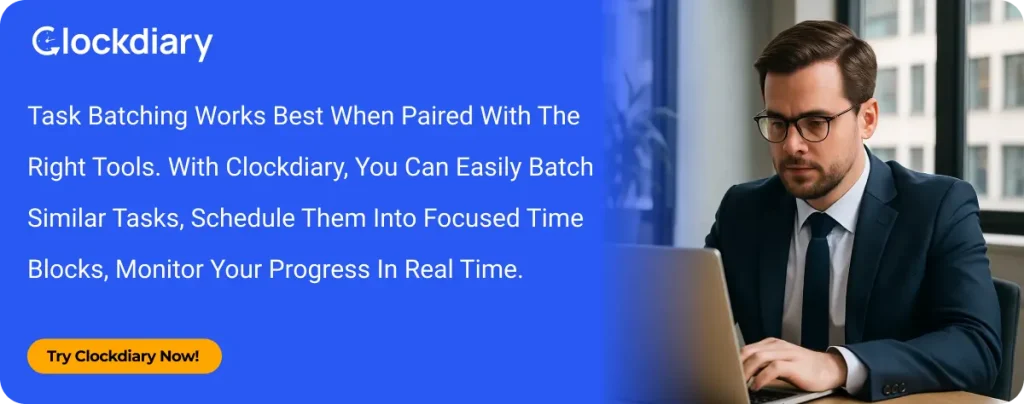 Clockdiary

Task Batching Works Best When Paired With The Right Tools. With Clockdiary, You Can Easily Batch Similar Tasks, Schedule Them Into Focused Time Blocks, Monitor Your Progress In Real Time.

Try Clockdiary Now!